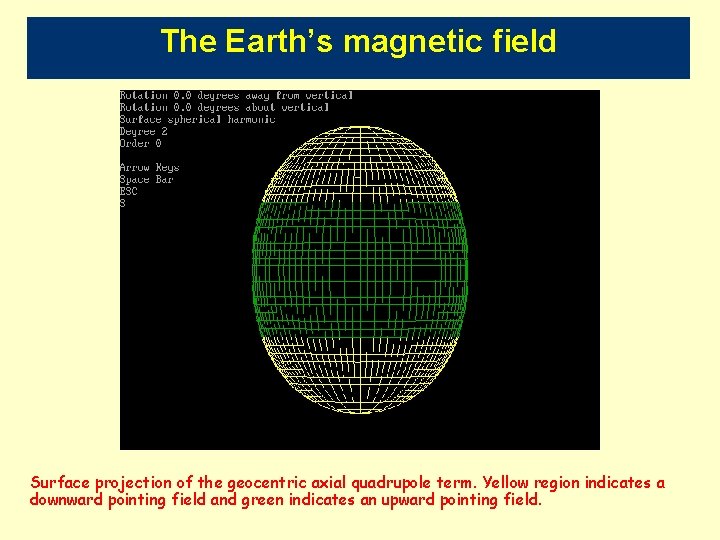 The Earth's magnetic field

Rotation 0.0 degrees away from vertical
Rotation 0.0 degrees about vertical
Surface spherical harmonic
Degree 2
Order 0

Arrow Keys
Space Bar
ESC
S

Surface projection of the geocentric axial quadrupole term. Yellow region indicates a downward pointing field and green indicates an upward pointing field.